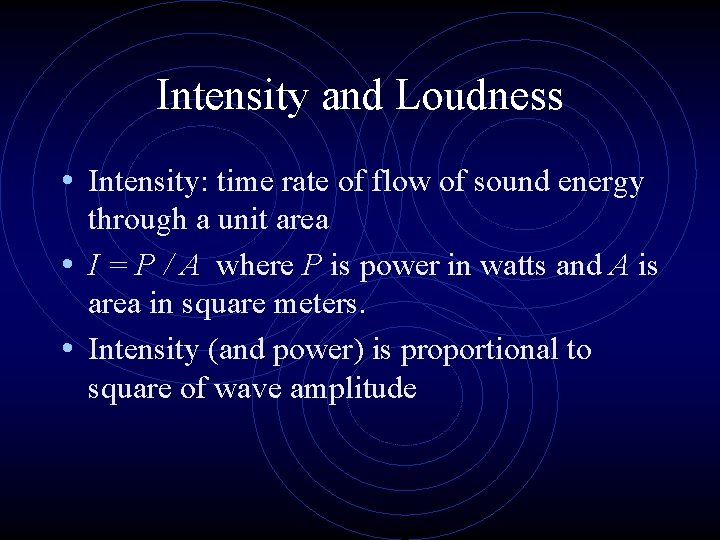 Intensity and Loudness

• Intensity: time rate of flow of sound energy through a unit area
• $I = P / A$ where $P$ is power in watts and $A$ is area in square meters.
• Intensity (and power) is proportional to square of wave amplitude